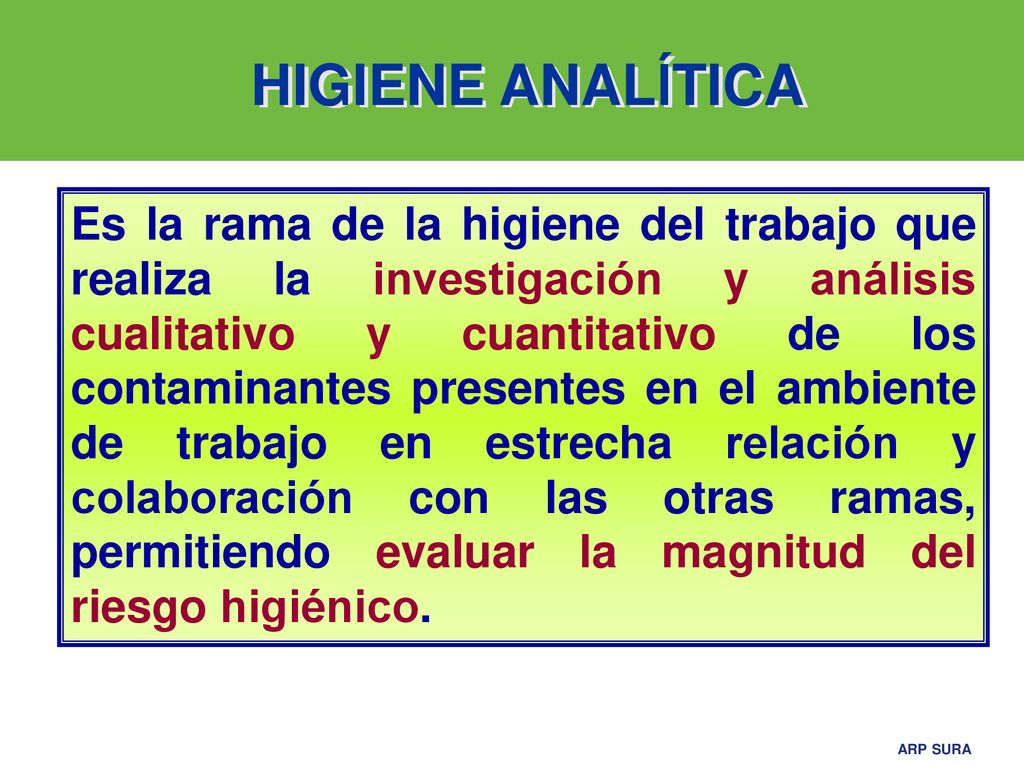 HIGIENE ANALÍTICA

Es la rama de la higiene del trabajo que realiza la investigación y análisis cualitativo y cuantitativo de los contaminantes presentes en el ambiente de trabajo en estrecha relación y colaboración con las otras ramas, permitiendo evaluar la magnitud del riesgo higiénico.

ARP SURA